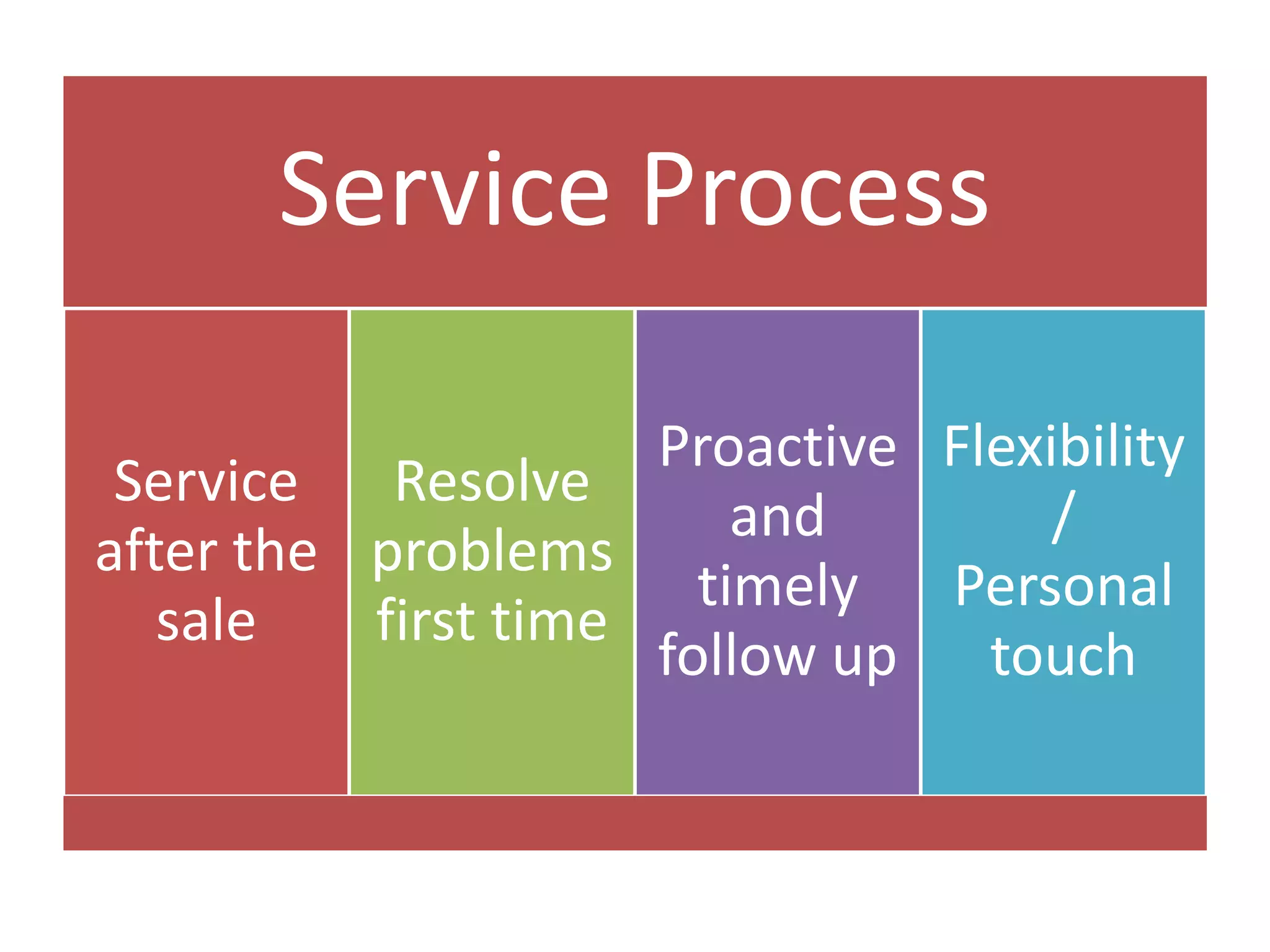 Service Process

Service after the sale

Resolve problems first time

Proactive and timely follow up

Flexibility / Personal touch